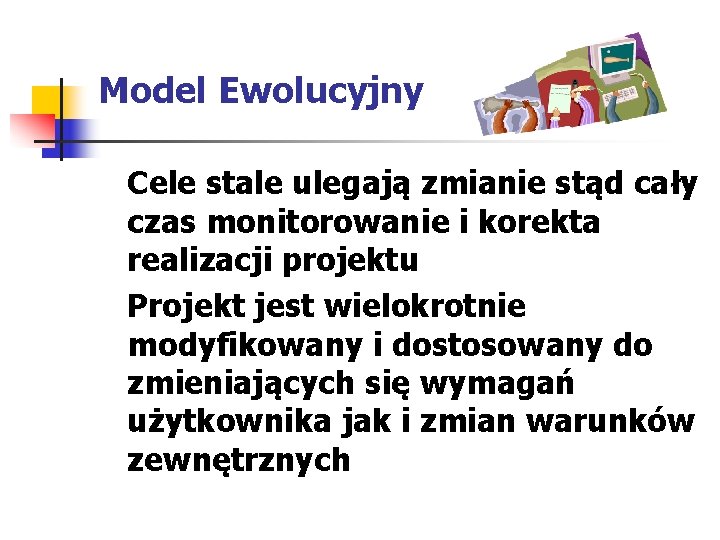 Model Ewolucyjny

Cele stale ulegają zmianie stąd cały czas monitorowanie i korekta realizacji projektu

Projekt jest wielokrotnie modyfikowany i dostosowany do zmieniających się wymagań użytkownika jak i zmian warunków zewnętrznych